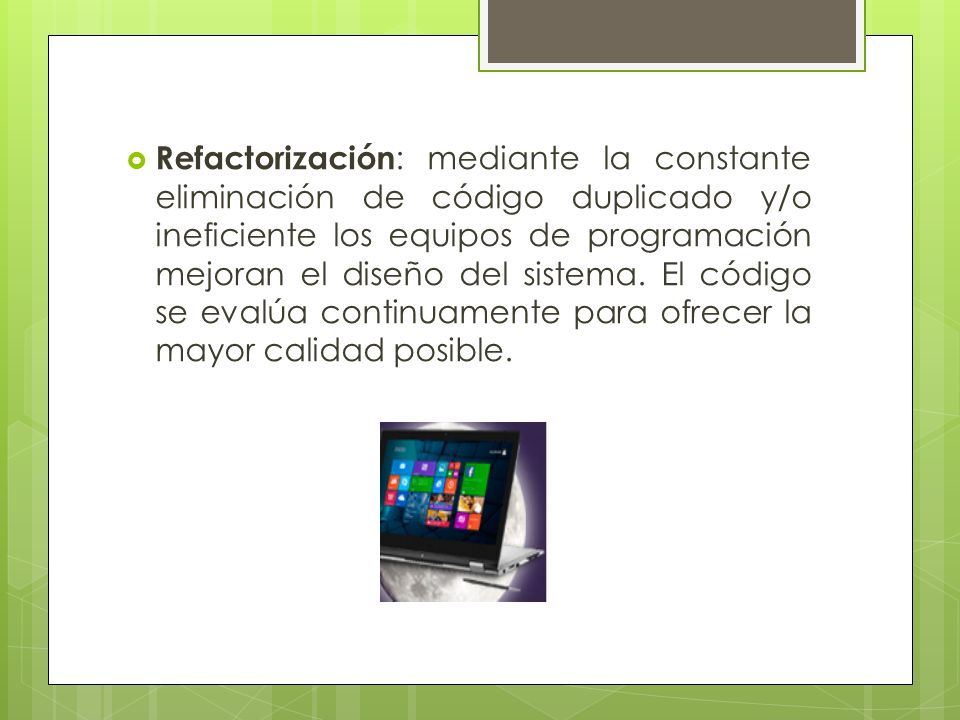 Refactorización: mediante la constante eliminación de código duplicado y/o ineficiente los equipos de programación mejoran el diseño del sistema. El código se evalúa continuamente para ofrecer la mayor calidad posible.